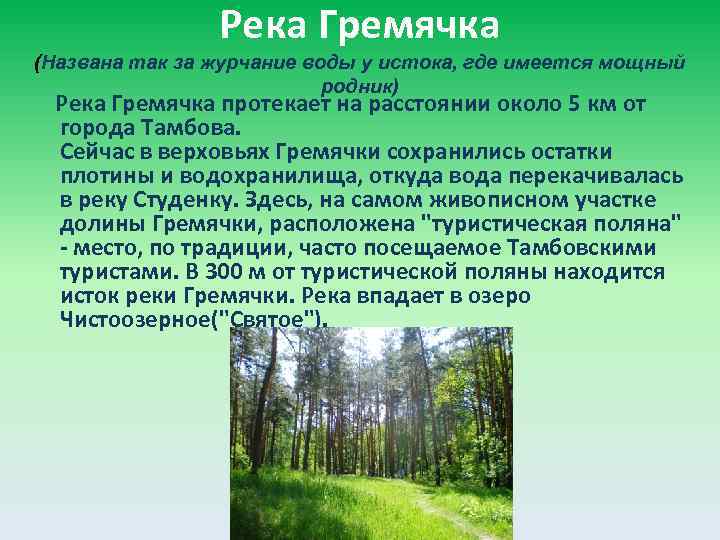 Река Гремячка

(Названа так за журчание воды у истока, где имеется мощный родник)

Река Гремячка протекает на расстоянии около 5 км от города Тамбова.
Сейчас в верховьях Гремячки сохранились остатки плотины и водохранилища, откуда вода перекачивалась в реку Студенку. Здесь, на самом живописном участке долины Гремячки, расположена "туристическая поляна" - место, по традиции, часто посещаемое Тамбовскими туристами. В 300 м от туристической поляны находится исток реки Гремячки. Река впадает в озеро Чистоозерное("Святое").